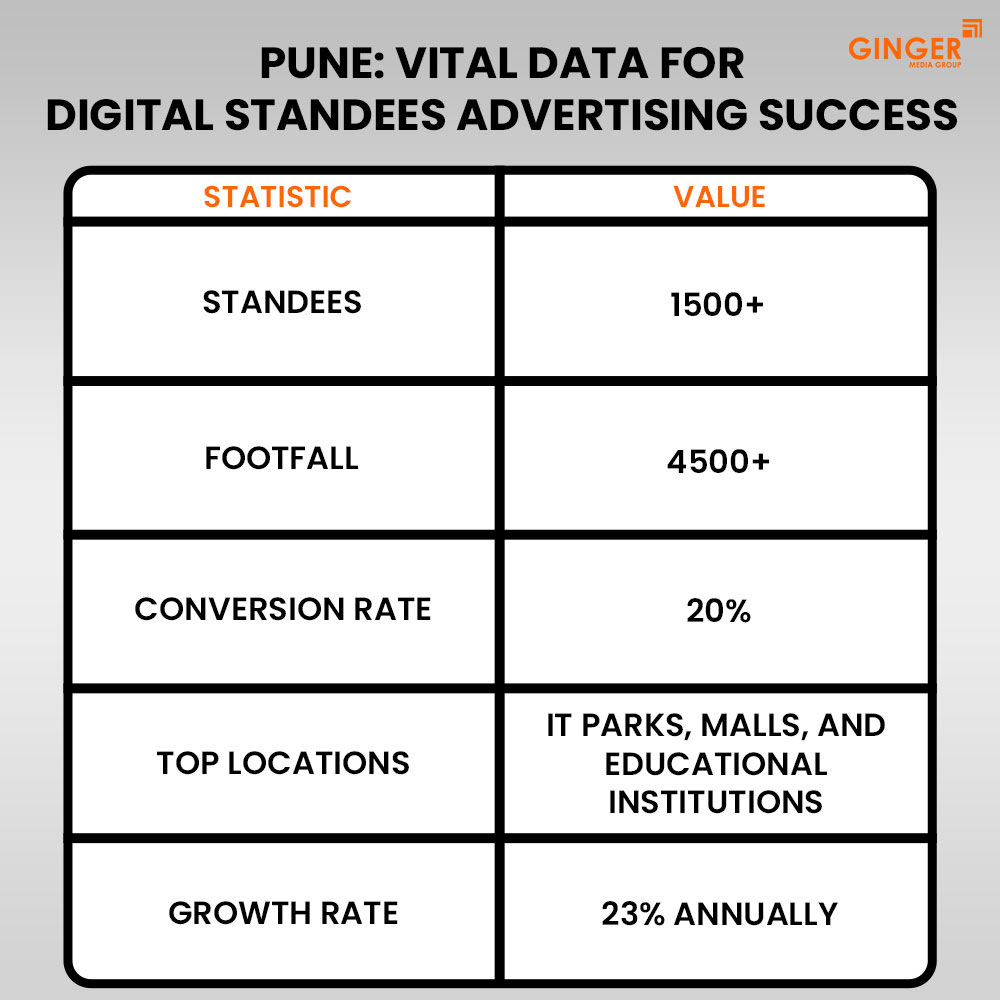 GINGER
MEDIA GROUP

PUNE: VITAL DATA FOR
DIGITAL STANDEES ADVERTISING SUCCESS

| STATISTIC | VALUE |
|---|---|
| STANDEES | 1500+ |
| FOOTFALL | 4500+ |
| CONVERSION RATE | 20% |
| TOP LOCATIONS | IT PARKS, MALLS, AND EDUCATIONAL INSTITUTIONS |
| GROWTH RATE | 23% ANNUALLY |